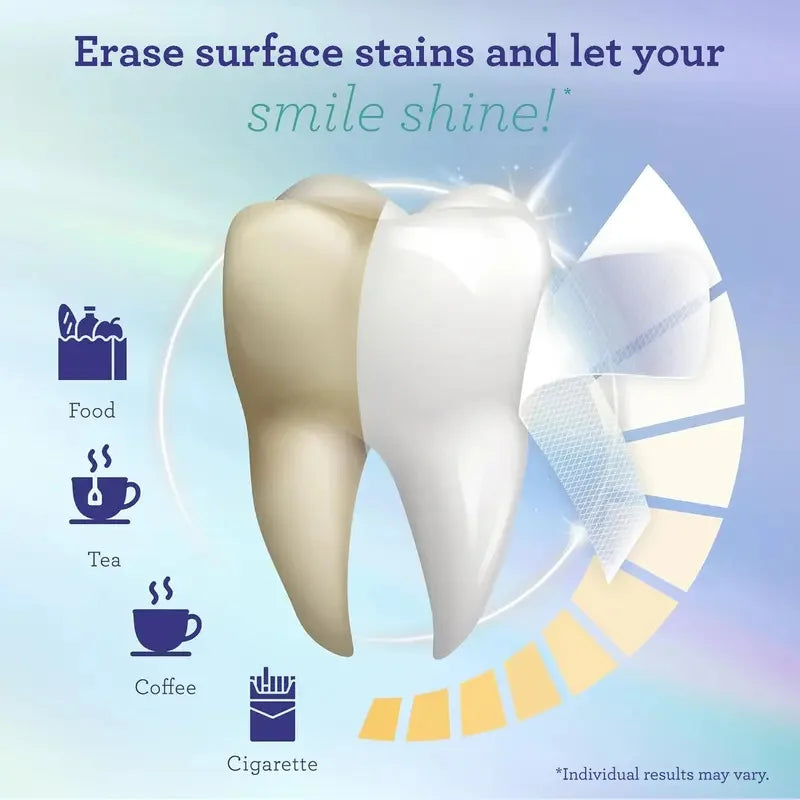 Erase surface stains and let your smile shine!*

Food

Tea

Coffee

Cigarette

*Individual results may vary.